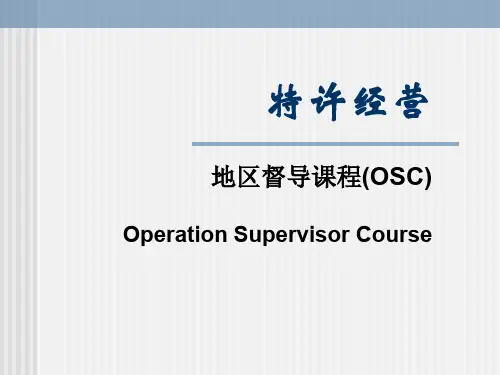 特许经营

地区督导课程(OSC)

Operation Supervisor Course